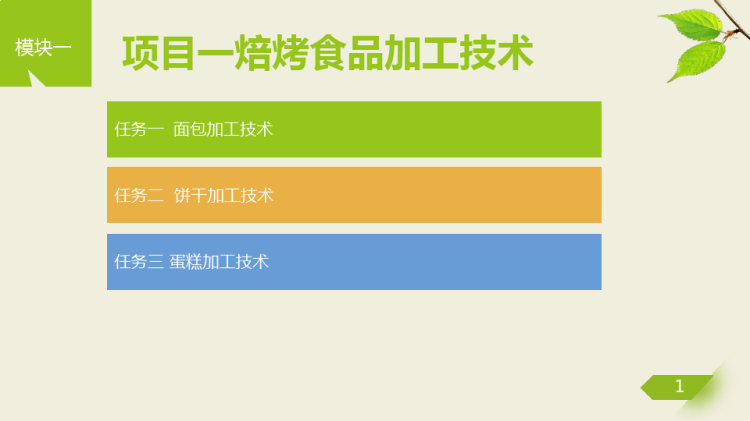 模块一

项目一焙烤食品加工技术

任务一 面包加工技术

任务二 饼干加工技术

任务三 蛋糕加工技术

1